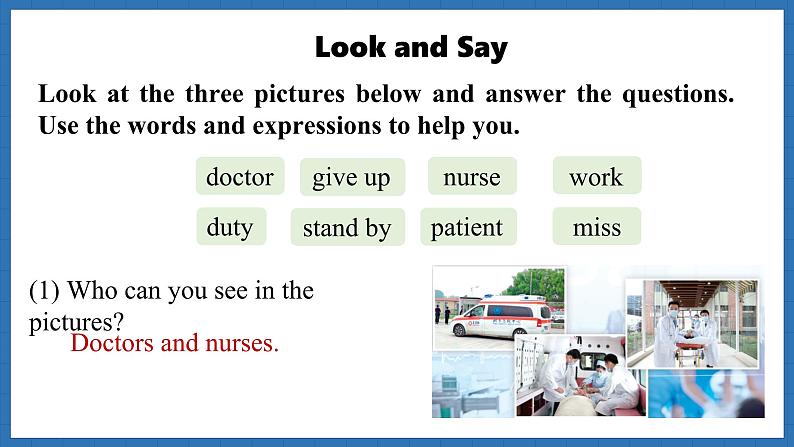 Look and Say

Look at the three pictures below and answer the questions. Use the words and expressions to help you.

doctor give up nurse work

duty stand by patient miss

(1) Who can you see in the pictures?

Doctors and nurses.